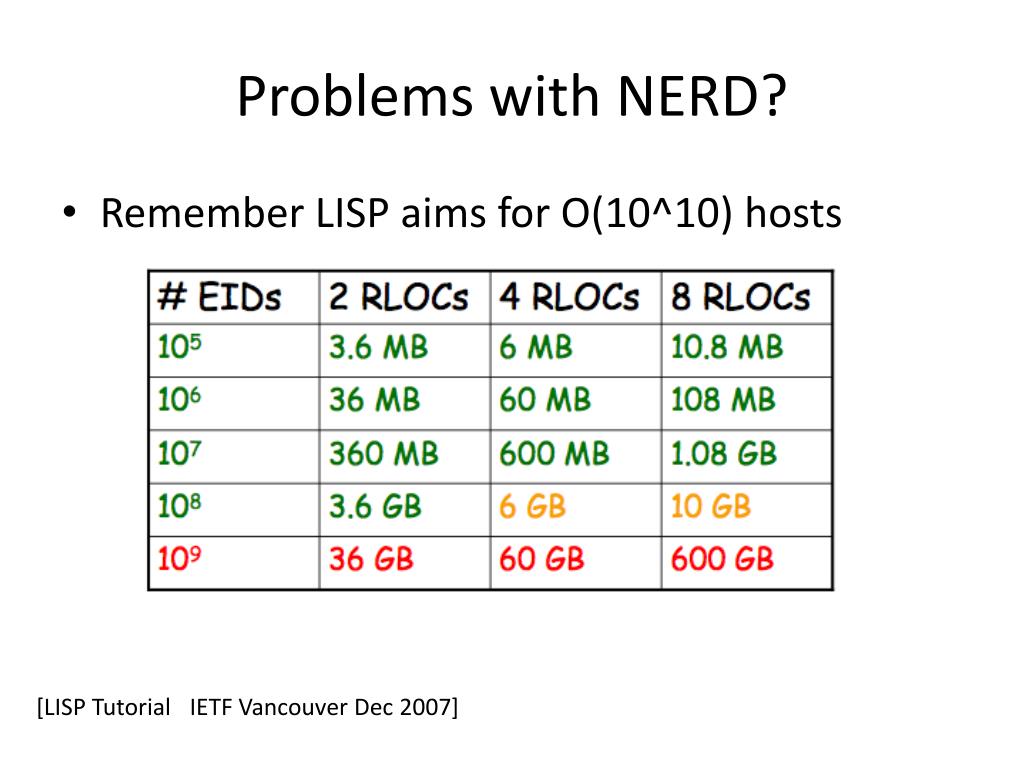 Problems with NERD?

• Remember LISP aims for O(10^10) hosts

| # EIDs | 2 RLOCs | 4 RLOCs | 8 RLOCs |
|---|---|---|---|
| $10^5$ | 3.6 MB | 6 MB | 10.8 MB |
| $10^6$ | 36 MB | 60 MB | 108 MB |
| $10^7$ | 360 MB | 600 MB | 1.08 GB |
| $10^8$ | 3.6 GB | 6 GB | 10 GB |
| $10^9$ | 36 GB | 60 GB | 600 GB |

[LISP Tutorial IETF Vancouver Dec 2007]